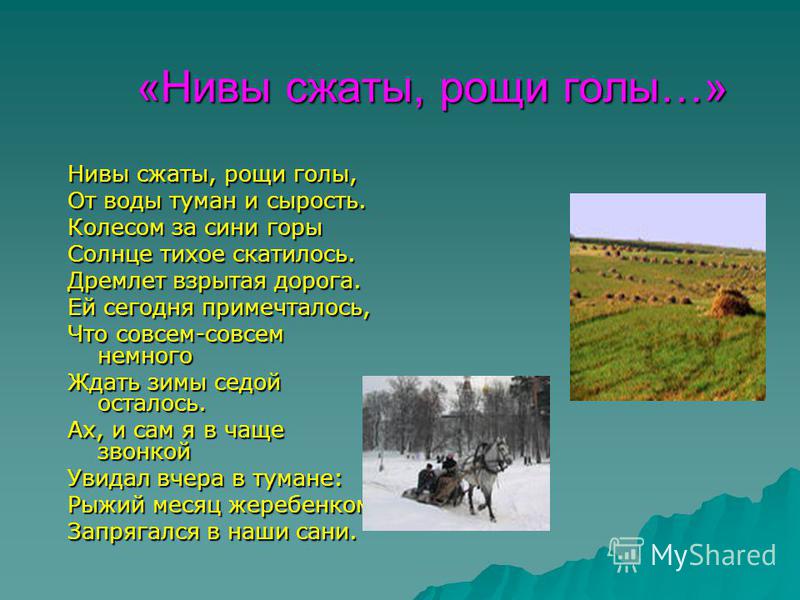 «Нивы сжаты, рощи голы…»

Нивы сжаты, рощи голы,
От воды туман и сырость.
Колесом за сини горы
Солнце тихое скатилось.
Дремлет взрытая дорога.
Ей сегодня примечталось,
Что совсем-совсем немного
Ждать зимы седой осталось.
Ах, и сам я в чаще звонкой
Увидал вчера в тумане:
Рыжий месяц жеребенком
Запрягался в наши сани.

MyShared